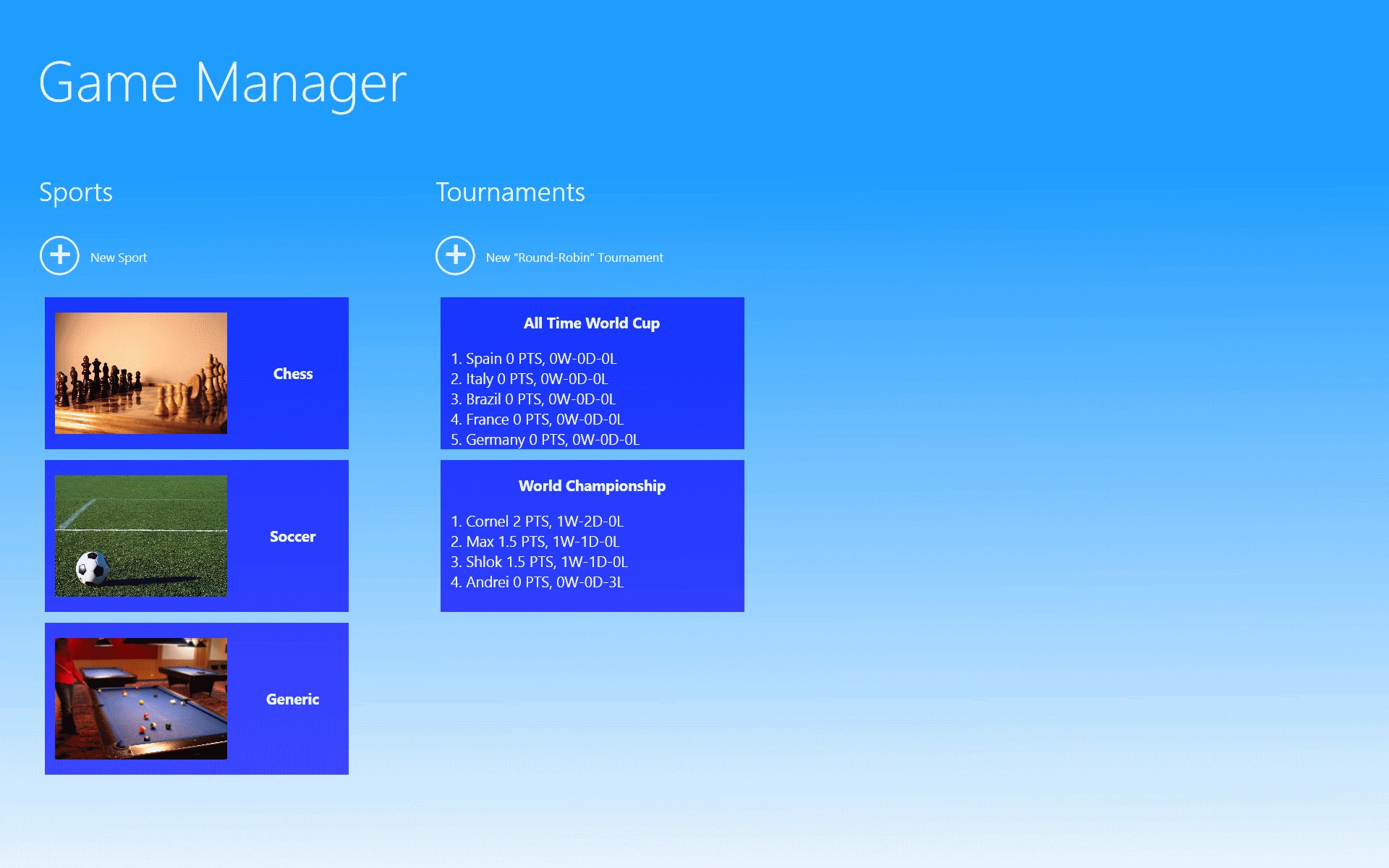 Game Manager

Sports

New Sport

Chess

Soccer

Generic

Tournaments

New "Round-Robin" Tournament

All Time World Cup

1. Spain 0 PTS, 0W-0D-0L
2. Italy 0 PTS, 0W-0D-0L
3. Brazil 0 PTS, 0W-0D-0L
4. France 0 PTS, 0W-0D-0L
5. Germany 0 PTS, 0W-0D-0L

World Championship

1. Cornel 2 PTS, 1W-2D-0L
2. Max 1.5 PTS, 1W-1D-0L
3. Shlok 1.5 PTS, 1W-1D-0L
4. Andrei 0 PTS, 0W-0D-3L